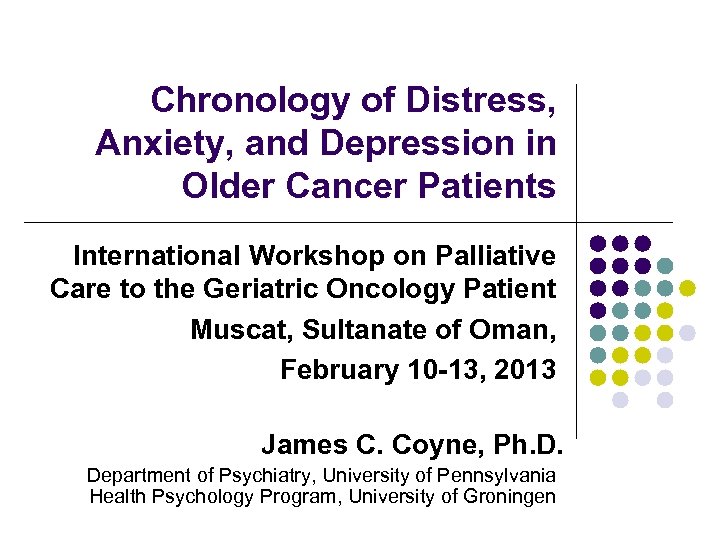 Chronology of Distress, Anxiety, and Depression in Older Cancer Patients

International Workshop on Palliative Care to the Geriatric Oncology Patient

Muscat, Sultanate of Oman,

February 10-13, 2013

James C. Coyne, Ph.D.

Department of Psychiatry, University of Pennsylvania
Health Psychology Program, University of Groningen